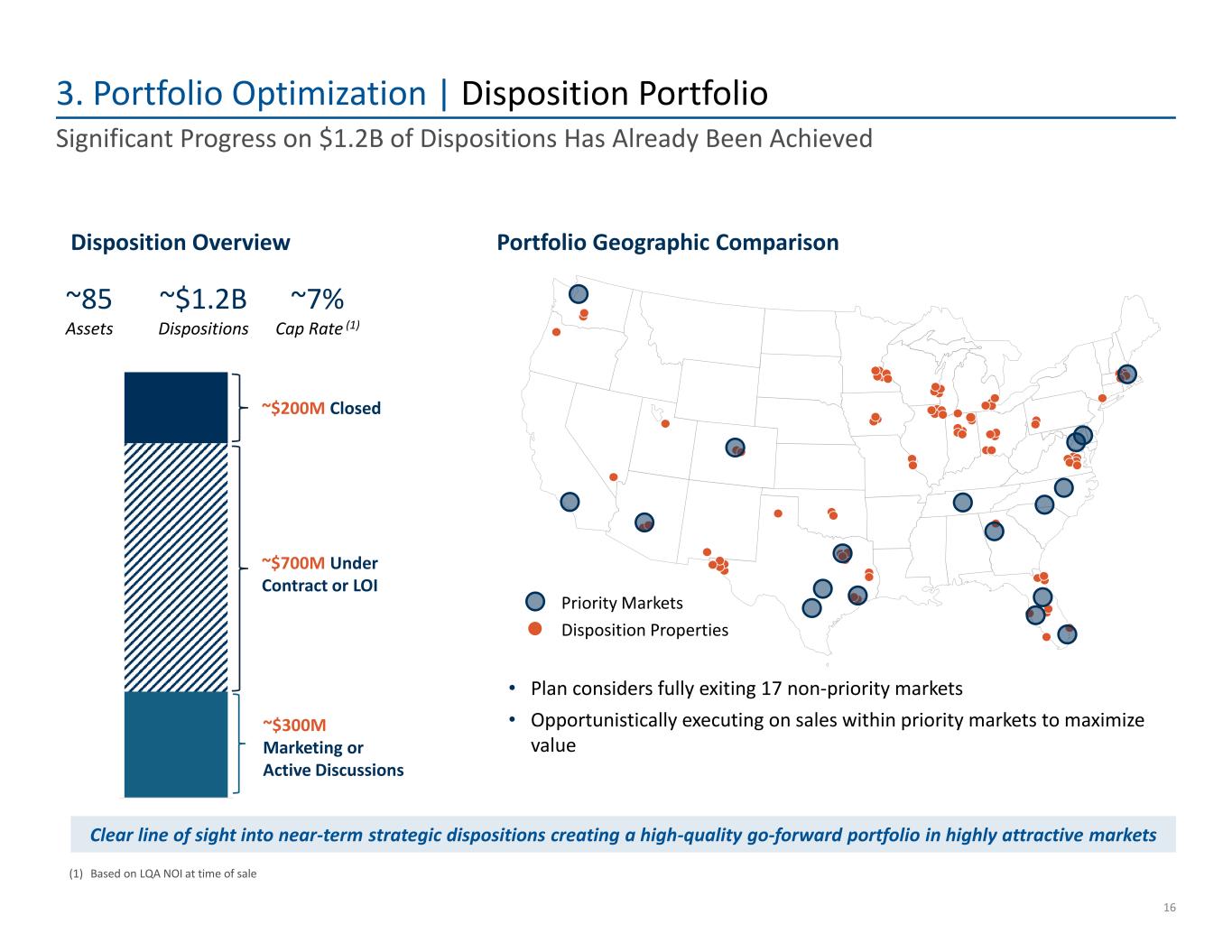 3. Portfolio Optimization | Disposition Portfolio

Significant Progress on $1.2B of Dispositions Has Already Been Achieved

Disposition Overview

~85
Assets

~$1.2B
Dispositions

~7%
Cap Rate (1)

~$200M Closed

~$700M Under Contract or LOI

~$300M Marketing or Active Discussions

Portfolio Geographic Comparison

Priority Markets

Disposition Properties

• Plan considers fully exiting 17 non-priority markets

• Opportunistically executing on sales within priority markets to maximize value

Clear line of sight into near-term strategic dispositions creating a high-quality go-forward portfolio in highly attractive markets

(1) Based on LQA NOI at time of sale

16